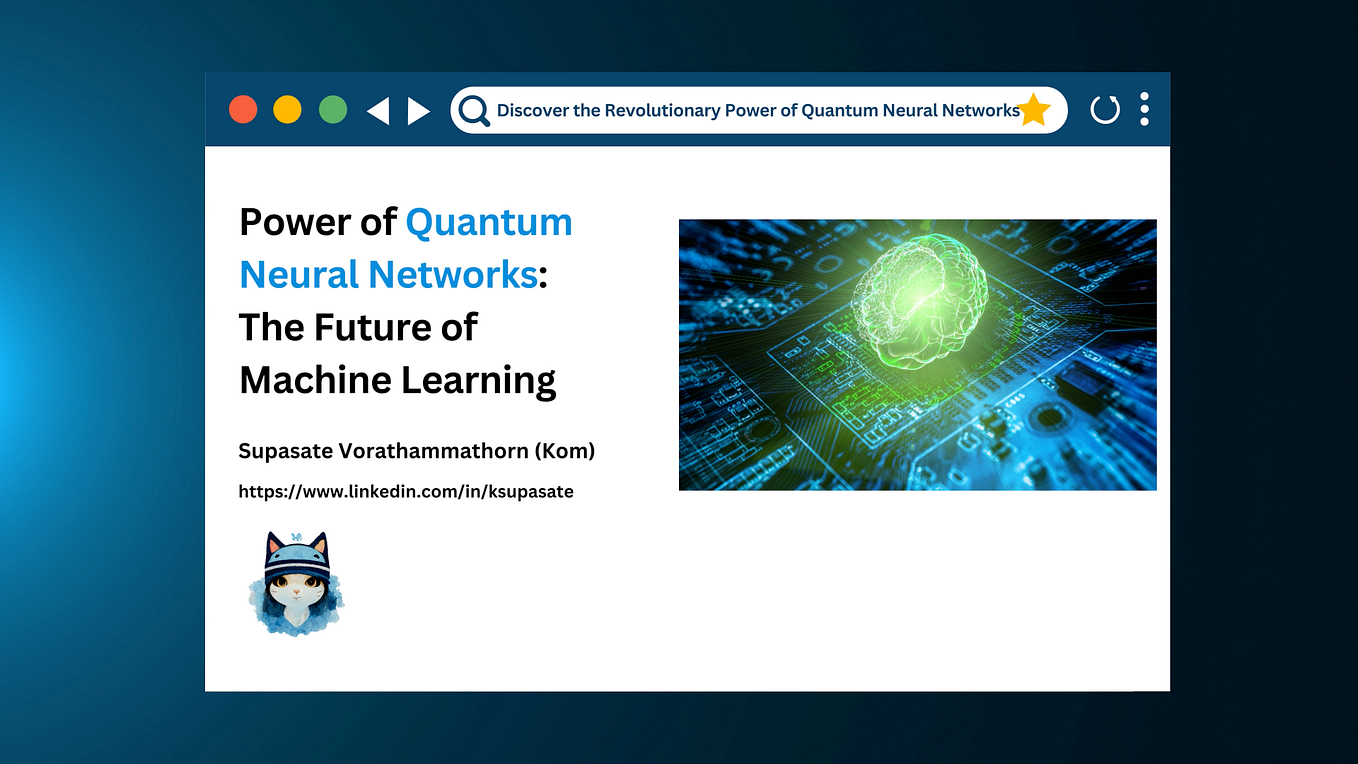 Discover the Revolutionary Power of Quantum Neural Networks

Power of Quantum Neural Networks: The Future of Machine Learning

Supasate Vorathammathorn (Kom)

https://www.linkedin.com/in/ksupasate